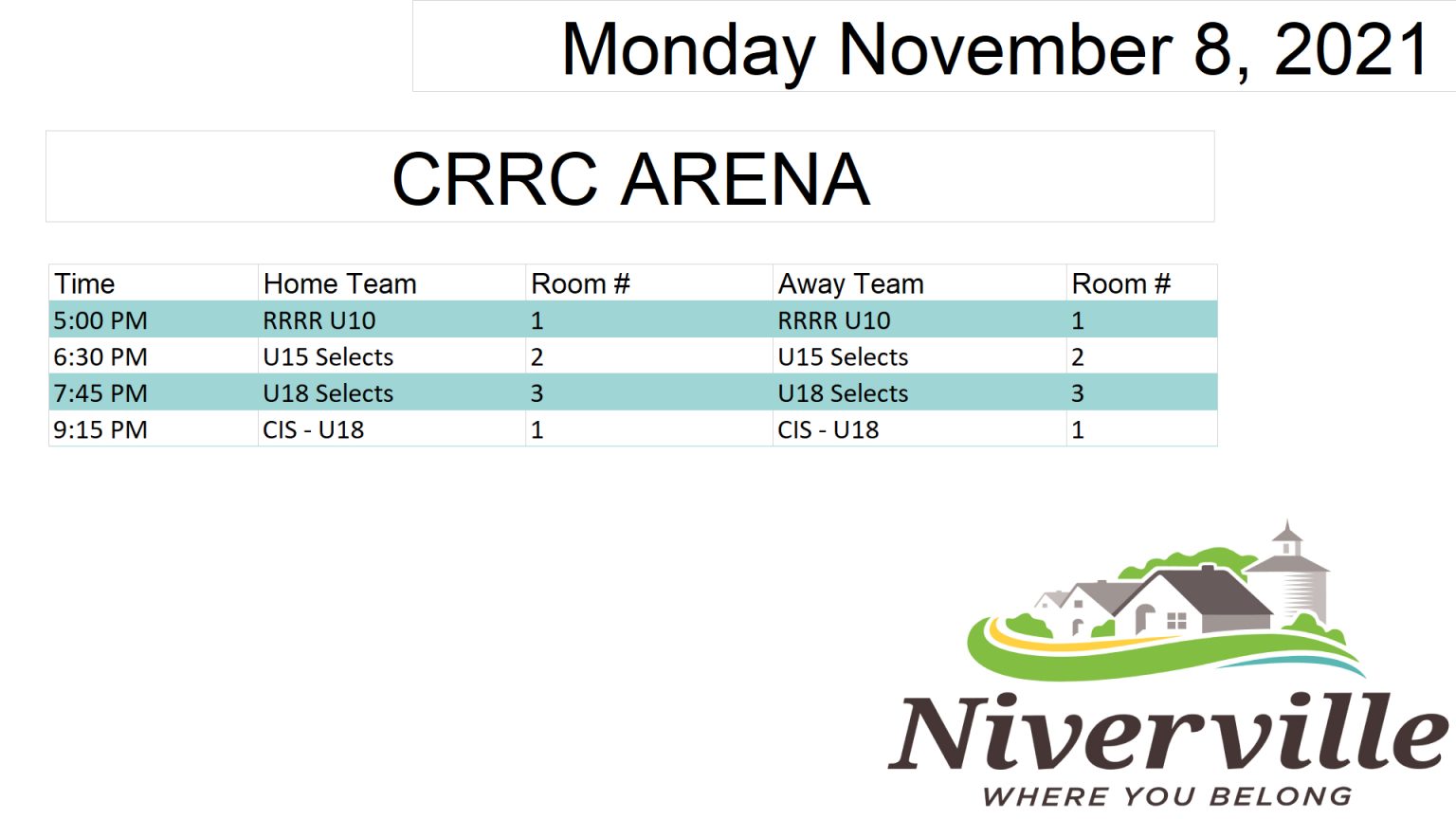 Monday November 8, 2021

CRRC ARENA

| Time | Home Team | Room # | Away Team | Room # |
|---|---|---|---|---|
| 5:00 PM | RRRR U10 | 1 | RRRR U10 | 1 |
| 6:30 PM | U15 Selects | 2 | U15 Selects | 2 |
| 7:45 PM | U18 Selects | 3 | U18 Selects | 3 |
| 9:15 PM | CIS - U18 | 1 | CIS - U18 | 1 |

Niverville
WHERE YOU BELONG